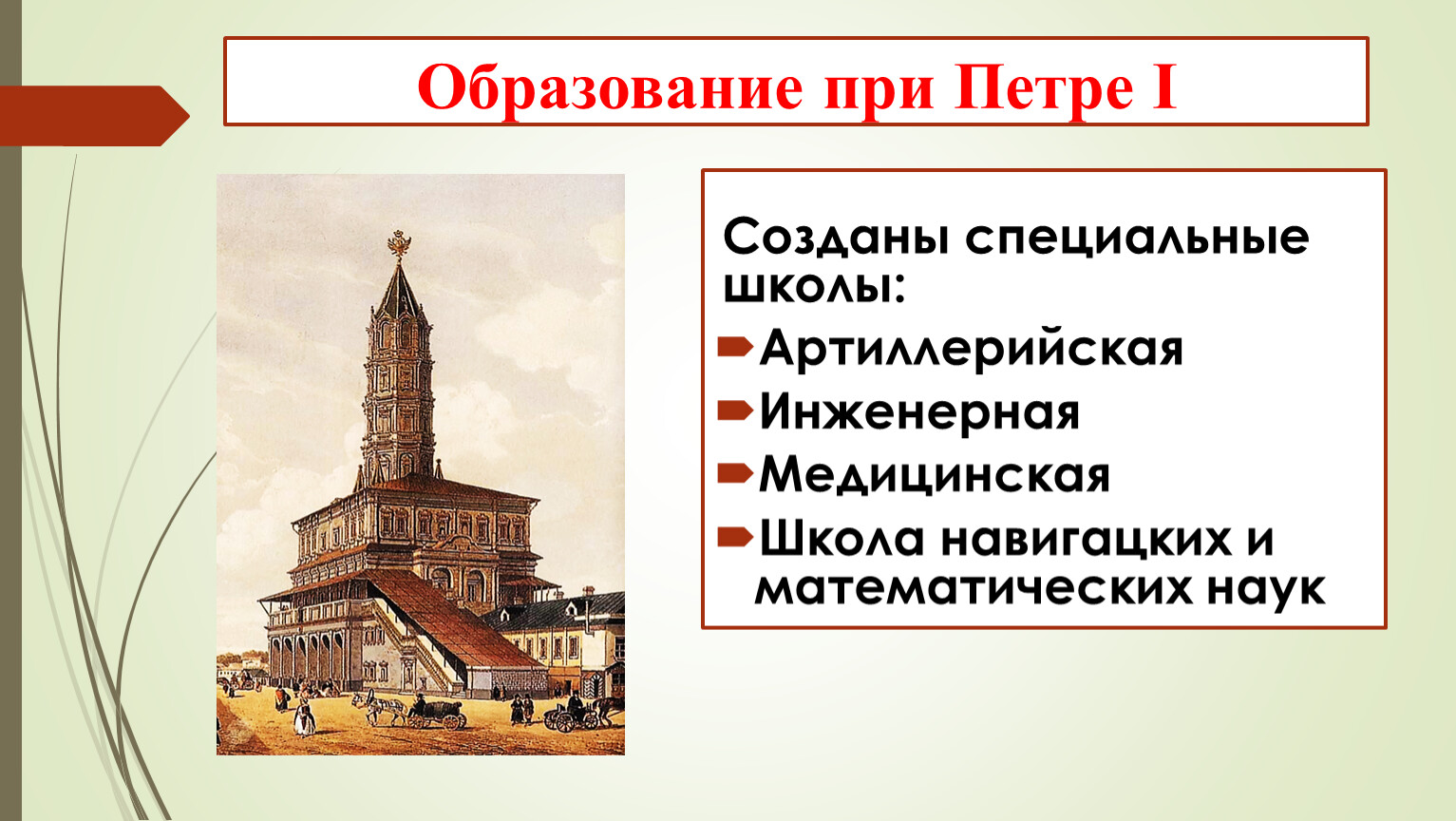 Образование при Петре I

Созданы специальные школы:

Артиллерийская

Инженерная

Медицинская

Школа навигацких и математических наук